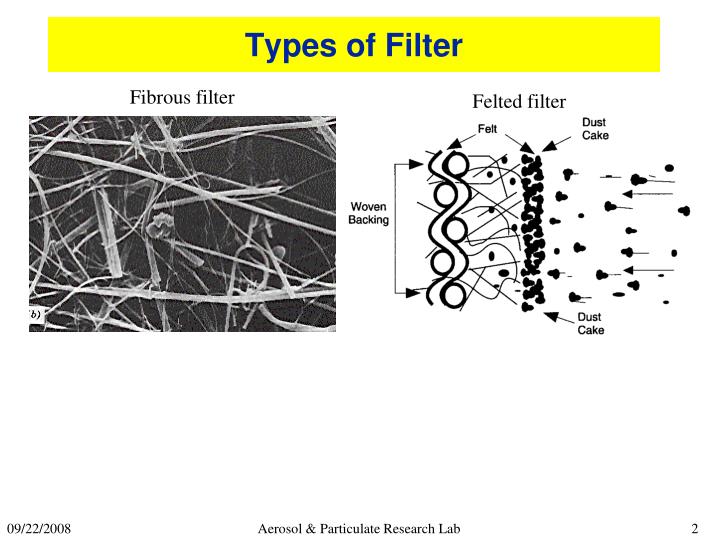 Types of Filter

Fibrous filter

(b)

Felted filter

Felt

Dust Cake

Woven Backing

Dust Cake

09/22/2008

Aerosol & Particulate Research Lab

2